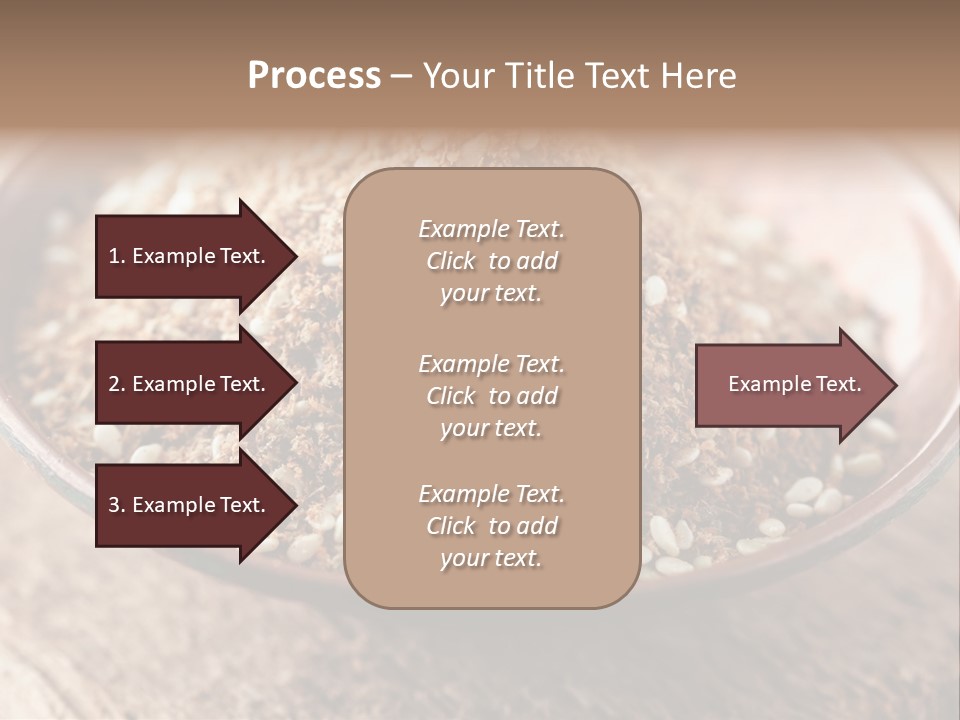 Process – Your Title Text Here

1. Example Text.

2. Example Text.

3. Example Text.

Example Text. Click to add your text.

Example Text. Click to add your text.

Example Text. Click to add your text.

Example Text.